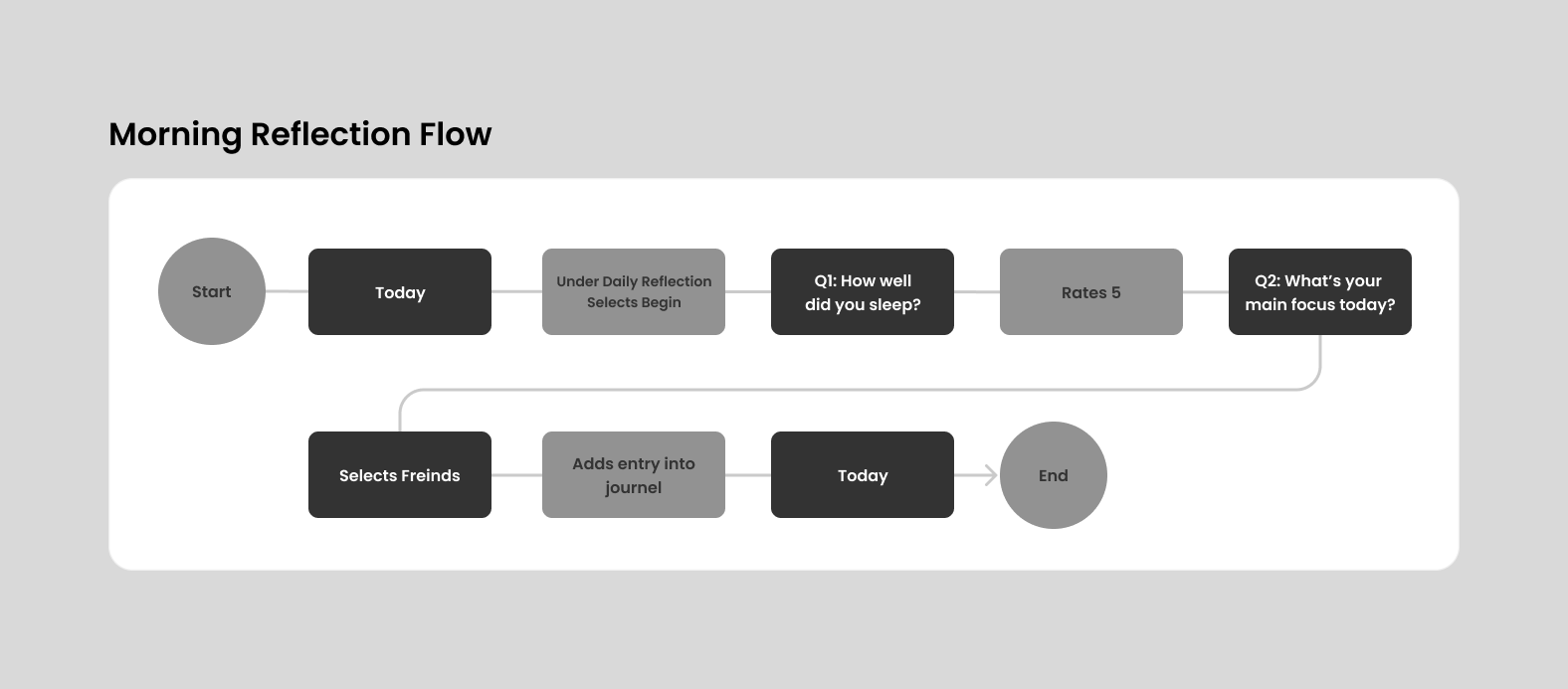 Morning Reflection Flow

Start

Today

Under Daily Reflection Selects Begin

Q1: How well did you sleep?

Rates 5

Q2: What's your main focus today?

Selects Freinds

Adds entry into journel

Today

End